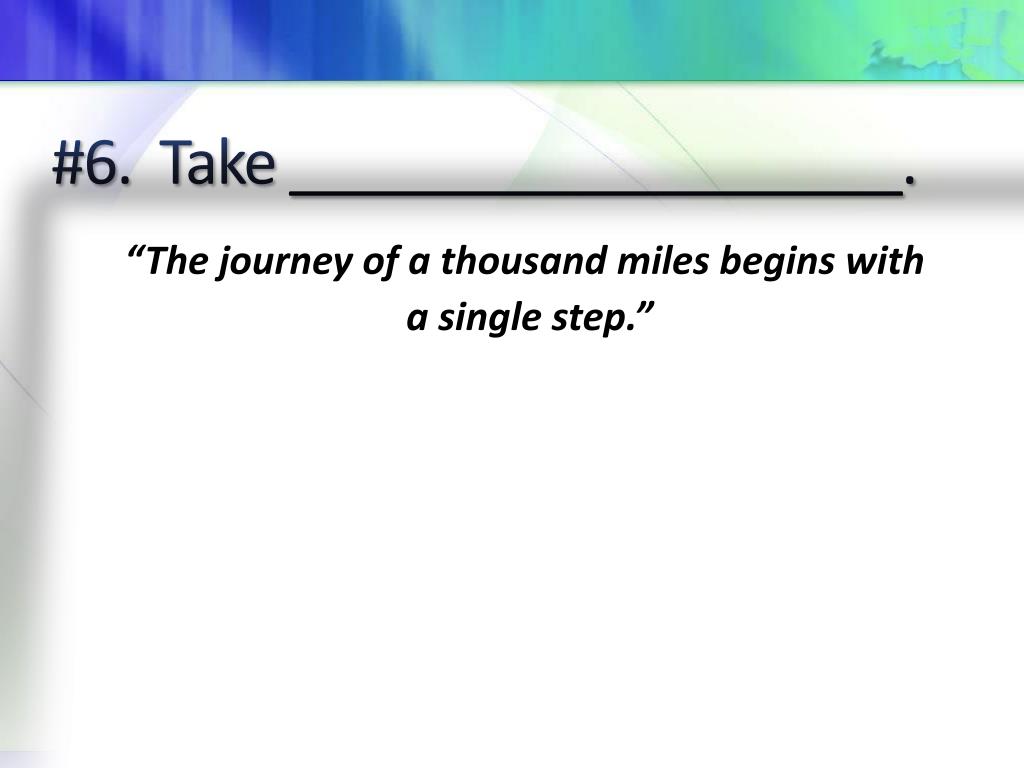 #6. Take ____________________.

“The journey of a thousand miles begins with a single step.”